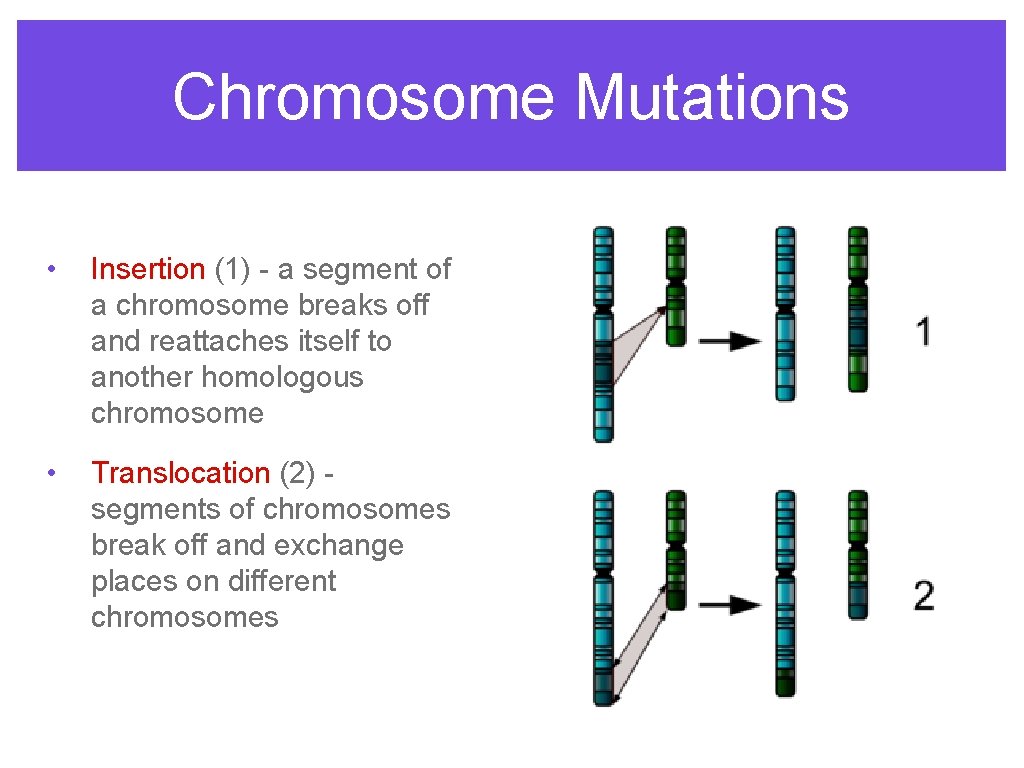 Chromosome Mutations

• Insertion (1) - a segment of a chromosome breaks off and reattaches itself to another homologous chromosome

• Translocation (2) - segments of chromosomes break off and exchange places on different chromosomes

1

2